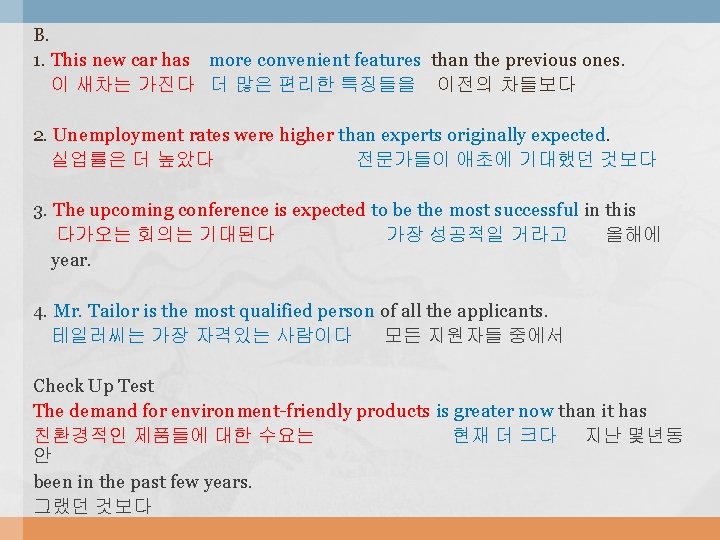 B.
1. This new car has more convenient features than the previous ones.
이 새차는 가진다 더 많은 편리한 특징들을 이전의 차들보다

2. Unemployment rates were higher than experts originally expected.
실업률은 더 높았다 전문가들이 애초에 기대했던 것보다

3. The upcoming conference is expected to be the most successful in this
다가오는 회의는 기대된다 가장 성공적일 거라고 올해에
year.

4. Mr. Tailor is the most qualified person of all the applicants.
테일러씨는 가장 자격있는 사람이다 모든 지원자들 중에서

Check Up Test
The demand for environment-friendly products is greater now than it has
친환경적인 제품들에 대한 수요는 현재 더 크다 지난 몇년동안
been in the past few years.
그랬던 것보다